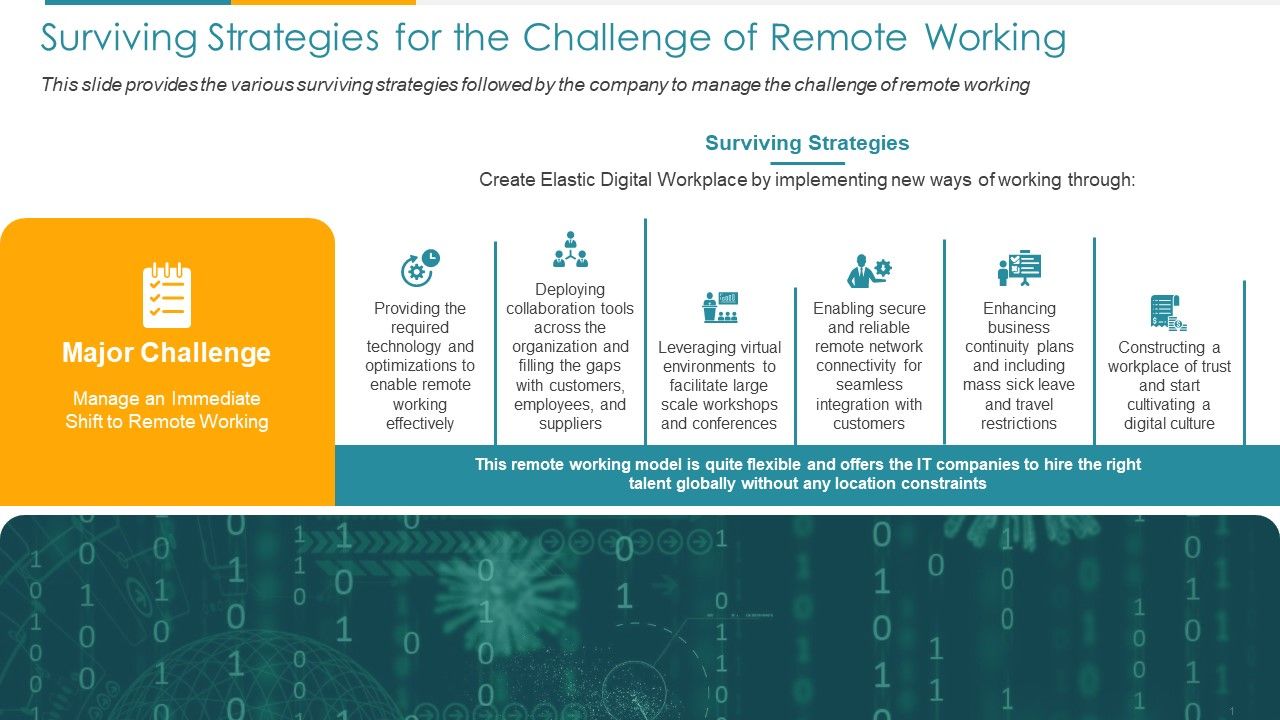 Surviving Strategies for the Challenge of Remote Working

This slide provides the various surviving strategies followed by the company to manage the challenge of remote working

Surviving Strategies

Create Elastic Digital Workplace by implementing new ways of working through:

Major Challenge

Manage an Immediate Shift to Remote Working

Providing the required technology and optimizations to enable remote working effectively

Deploying collaboration tools across the organization and filling the gaps with customers, employees, and suppliers

Leveraging virtual environments to facilitate large scale workshops and conferences

Enabling secure and reliable remote network connectivity for seamless integration with customers

Enhancing business continuity plans and including mass sick leave and travel restrictions

Constructing a workplace of trust and start cultivating a digital culture

This remote working model is quite flexible and offers the IT companies to hire the right talent globally without any location constraints

1